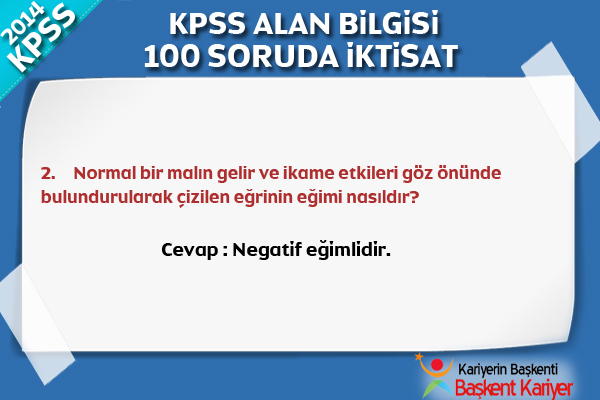 2014
KPSS

KPSS ALAN BİLGİSİ
100 SORUDA İKTİSAT

2. Normal bir malın gelir ve ikame etkileri göz önünde bulundurularak çizilen eğrinin eğimi nasıldır?

Cevap : Negatif eğimlidir.

Kariyerin Başkenti
Başkent Kariyer